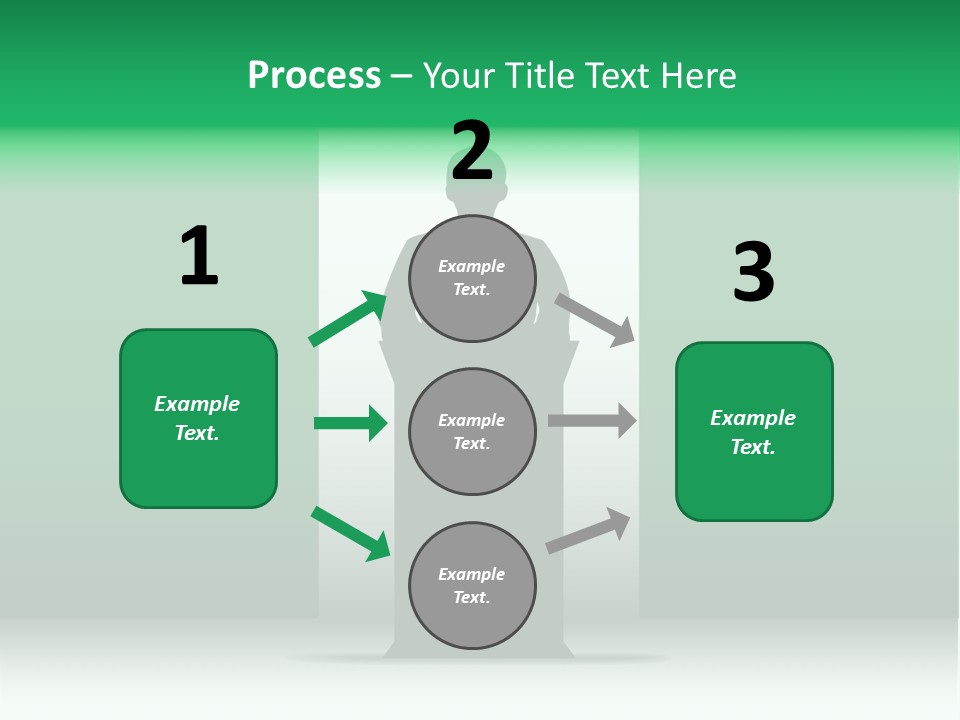 Process – Your Title Text Here

1

Example Text.

2

Example Text.

Example Text.

Example Text.

3

Example Text.